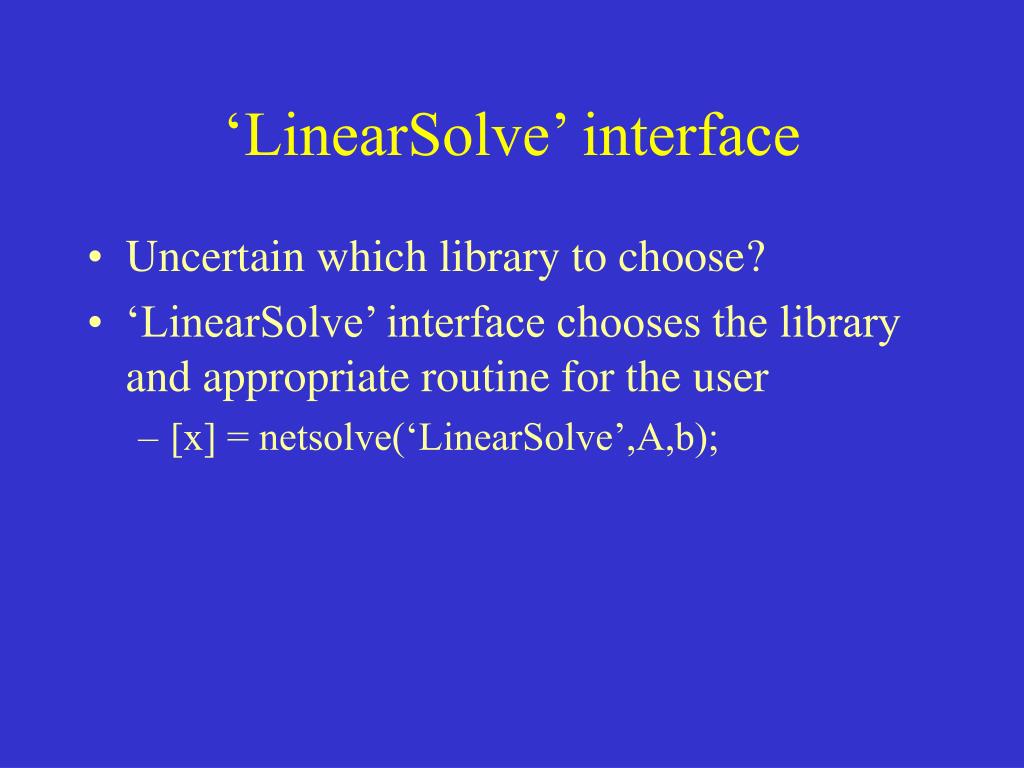 ‘LinearSolve’ interface

• Uncertain which library to choose?
• ‘LinearSolve’ interface chooses the library and appropriate routine for the user
  – [x] = netsolve(‘LinearSolve’,A,b);